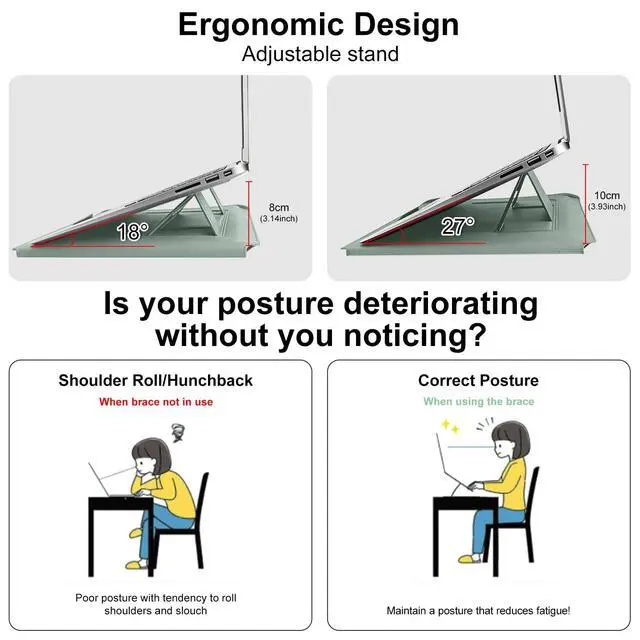 Ergonomic Design
Adjustable stand

18°

8cm
(3.14inch)

27°

10cm
(3.93inch)

Is your posture deteriorating without you noticing?

Shoulder Roll/Hunchback
When brace not in use

Poor posture with tendency to roll shoulders and slouch

Correct Posture
When using the brace

Maintain a posture that reduces fatigue!